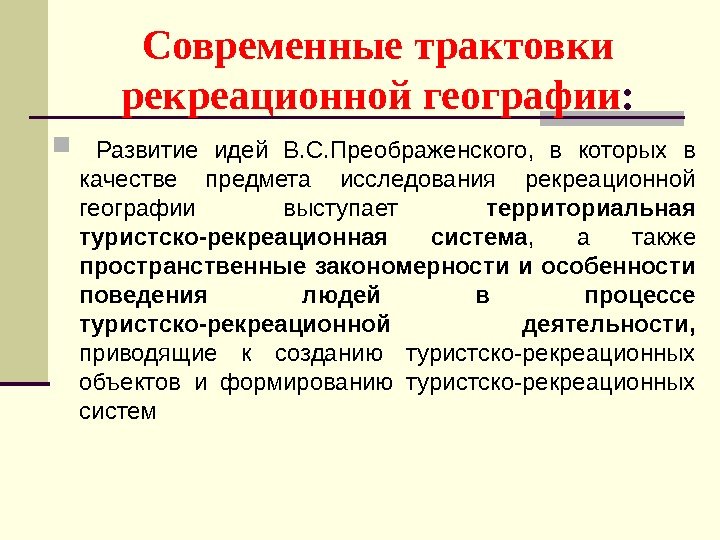 Современные трактовки рекреационной географии:

Развитие идей В.С.Преображенского, в которых в качестве предмета исследования рекреационной географии выступает территориальная туристско-рекреационная система, а также пространственные закономерности и особенности поведения людей в процессе туристско-рекреационной деятельности, приводящие к созданию туристско-рекреационных объектов и формированию туристско-рекреационных систем